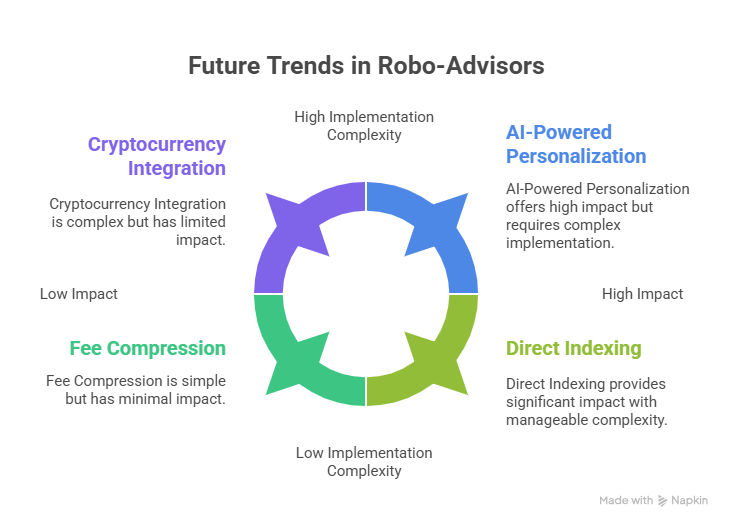 Future Trends in Robo-Advisors

High Implementation Complexity

Cryptocurrency Integration

Cryptocurrency Integration is complex but has limited impact.

AI-Powered Personalization

AI-Powered Personalization offers high impact but requires complex implementation.

Low Impact

High Impact

Fee Compression

Fee Compression is simple but has minimal impact.

Direct Indexing

Direct Indexing provides significant impact with manageable complexity.

Low Implementation Complexity

Made with Napkin